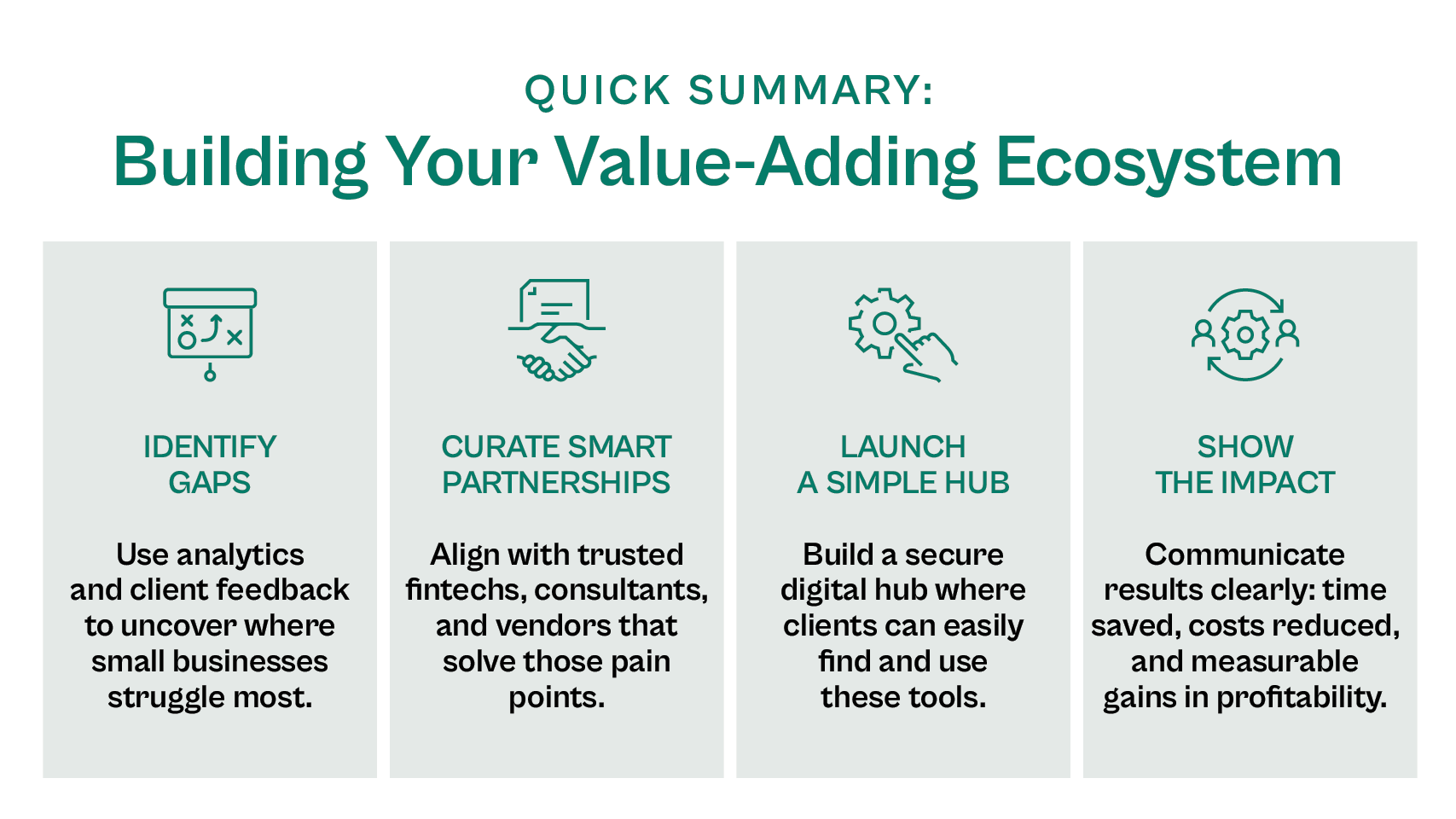 QUICK SUMMARY:
Building Your Value-Adding Ecosystem

IDENTIFY GAPS

Use analytics and client feedback to uncover where small businesses struggle most.

CURATE SMART PARTNERSHIPS

Align with trusted fintechs, consultants, and vendors that solve those pain points.

LAUNCH A SIMPLE HUB

Build a secure digital hub where clients can easily find and use these tools.

SHOW THE IMPACT

Communicate results clearly: time saved, costs reduced, and measurable gains in profitability.